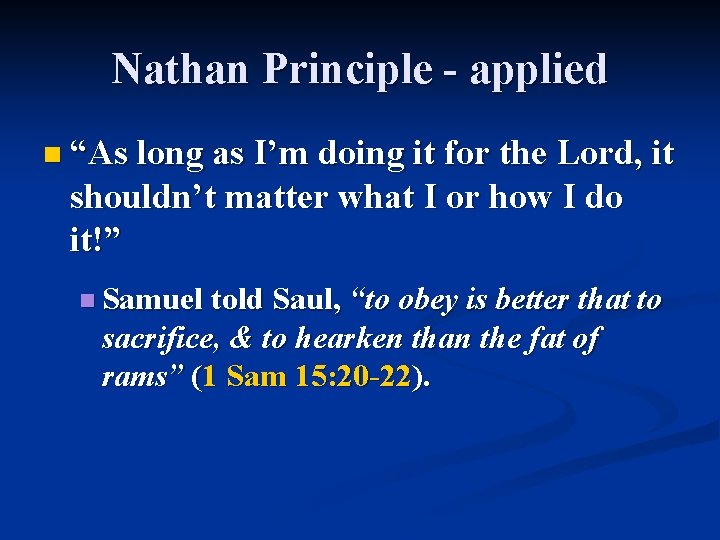 Nathan Principle - applied

“As long as I’m doing it for the Lord, it shouldn’t matter what I or how I do it!”

Samuel told Saul, “to obey is better that to sacrifice, & to hearken than the fat of rams” (1 Sam 15:20-22).